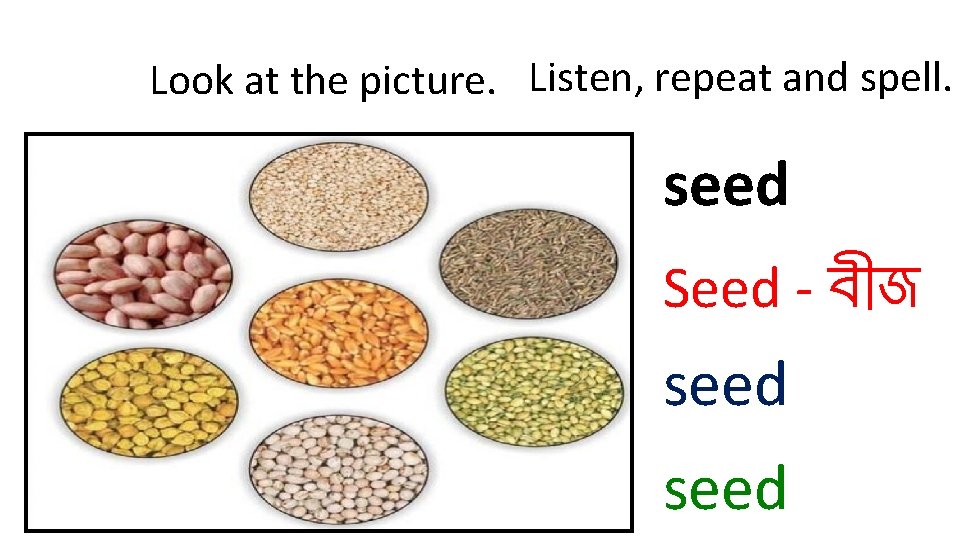 Look at the picture. Listen, repeat and spell.

seed

Seed - বীজ

seed

seed